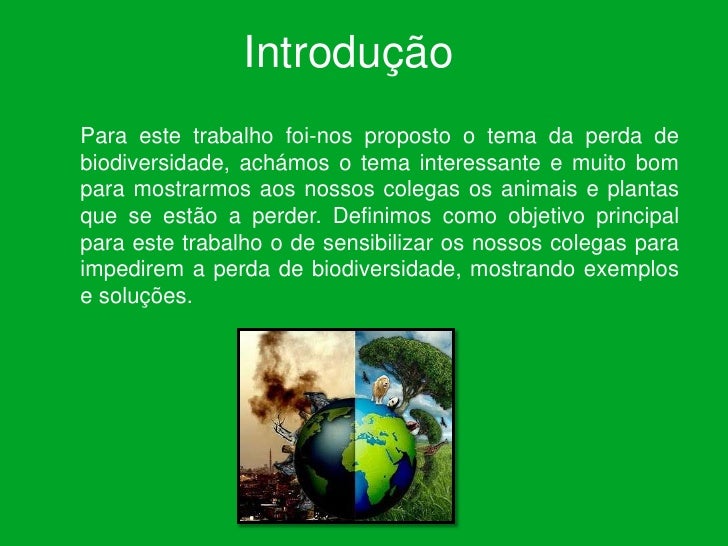 Introdução

Para este trabalho foi-nos proposto o tema da perda de biodiversidade, achámos o tema interessante e muito bom para mostrarmos aos nossos colegas os animais e plantas que se estão a perder. Definimos como objetivo principal para este trabalho o de sensibilizar os nossos colegas para impedirem a perda de biodiversidade, mostrando exemplos e soluções.